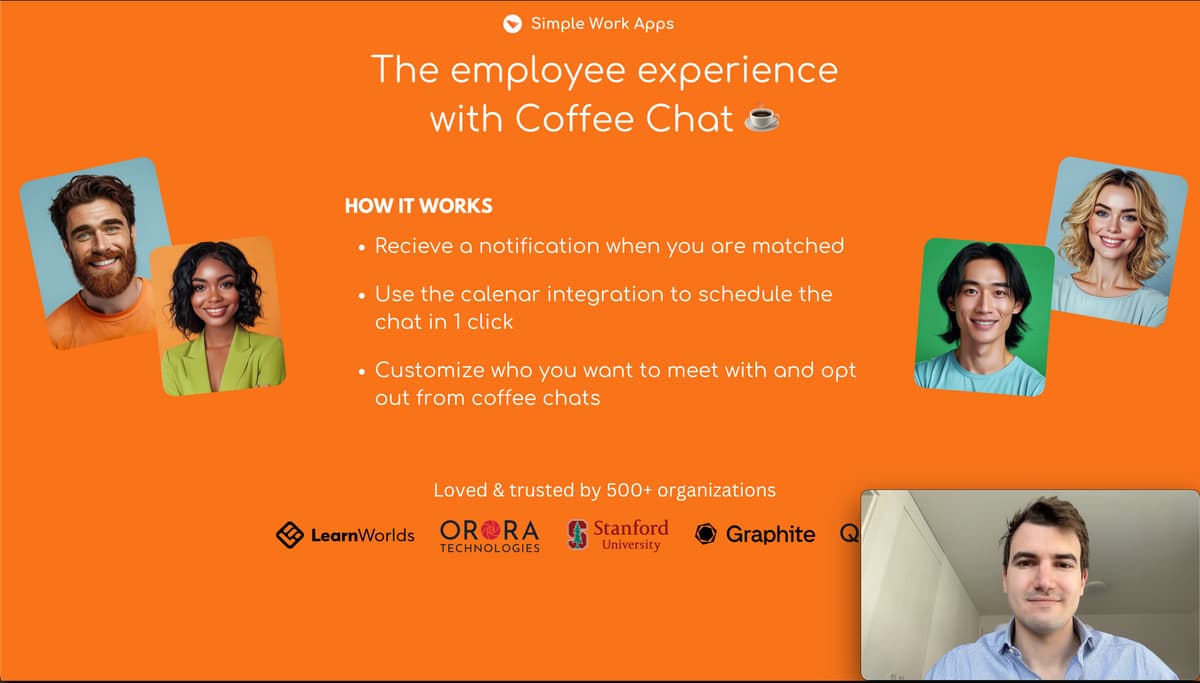 Simple Work Apps

The employee experience with Coffee Chat ☕

HOW IT WORKS

• Recieve a notification when you are matched

• Use the calenar integration to schedule the chat in 1 click

• Customize who you want to meet with and opt out from coffee chats

Loved & trusted by 500+ organizations

LearnWorlds ORORA TECHNOLOGIES Stanford University Graphite Q